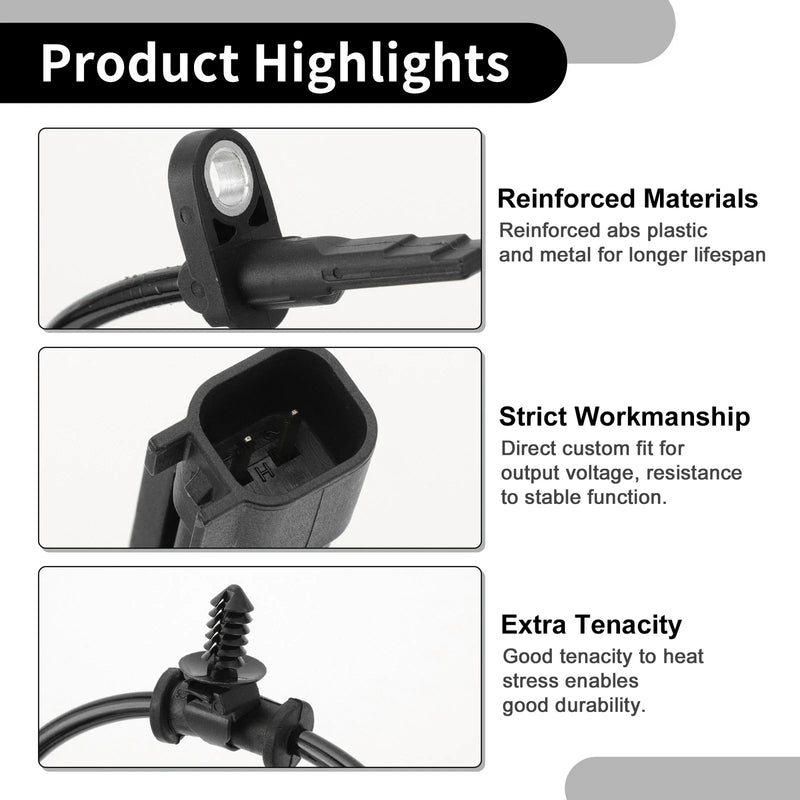 Product Highlights

Reinforced Materials
Reinforced abs plastic and metal for longer lifespan

H

Strict Workmanship
Direct custom fit for output voltage, resistance to stable function.

Extra Tenacity
Good tenacity to heat stress enables good durability.